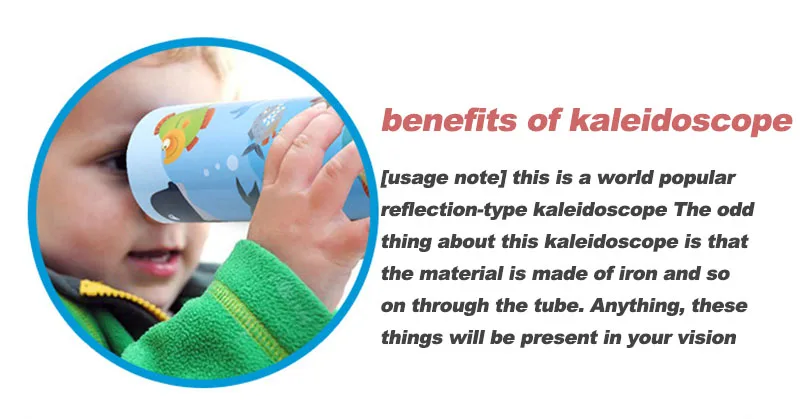 benefits of kaleidoscope

[usage note] this is a world popular reflection-type kaleidoscope The odd thing about this kaleidoscope is that the material is made of iron and so on through the tube. Anything, these things will be present in your vision